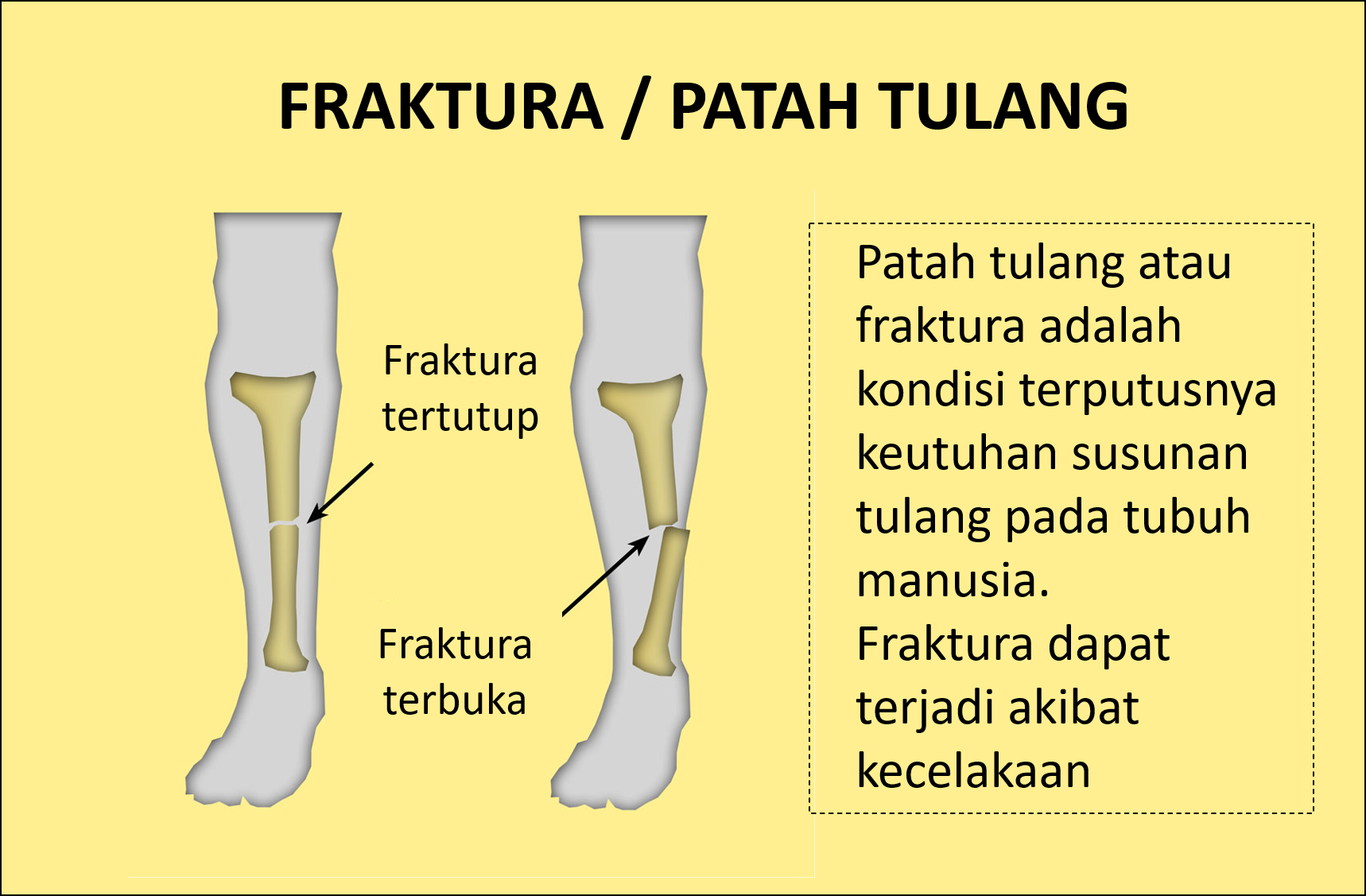 FRAKTURA / PATAH TULANG

Fraktura tertutup

Fraktura terbuka

Patah tulang atau fraktura adalah kondisi terputusnya keutuhan susunan tulang pada tubuh manusia.
Fraktura dapat terjadi akibat kecelakaan